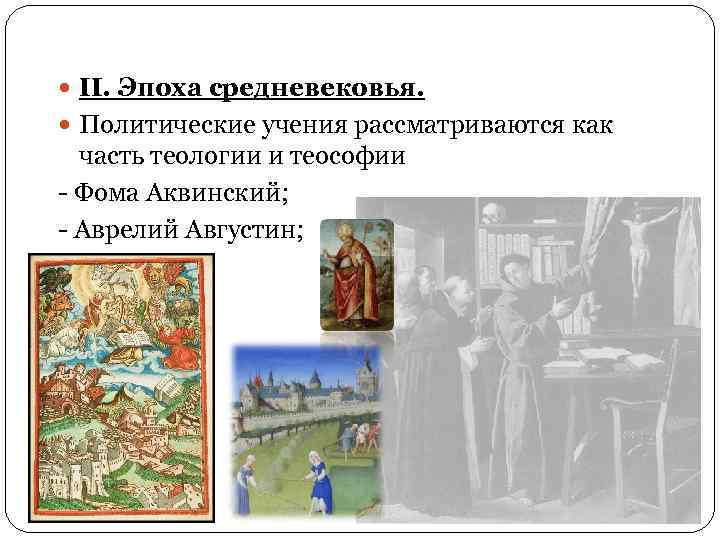 II. Эпоха средневековья.

Политические учения рассматриваются как часть теологии и теософии

- Фома Аквинский;

- Аврелий Августин;